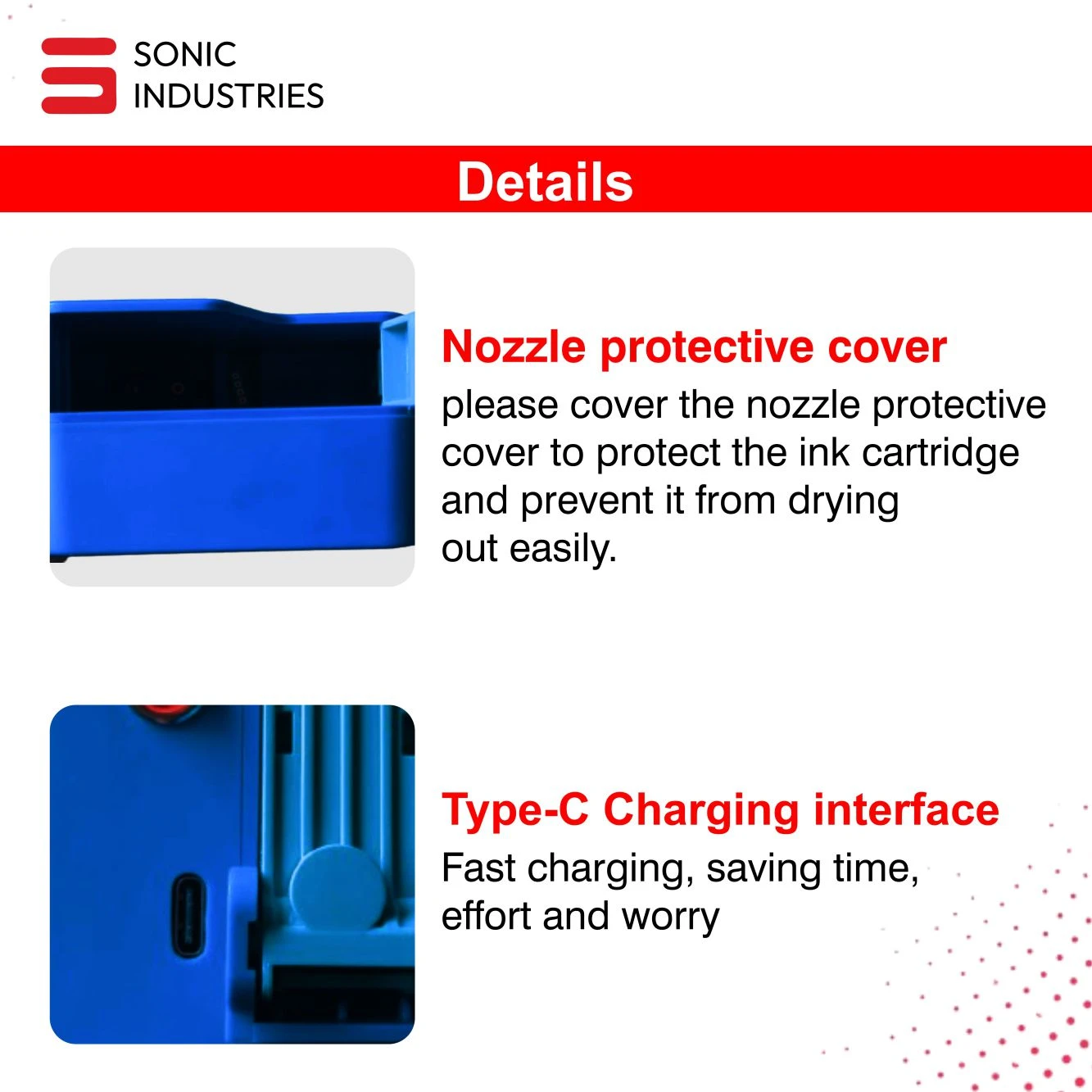 SONIC
INDUSTRIES

Details

Nozzle protective cover

please cover the nozzle protective cover to protect the ink cartridge and prevent it from drying out easily.

Type-C Charging interface

Fast charging, saving time, effort and worry